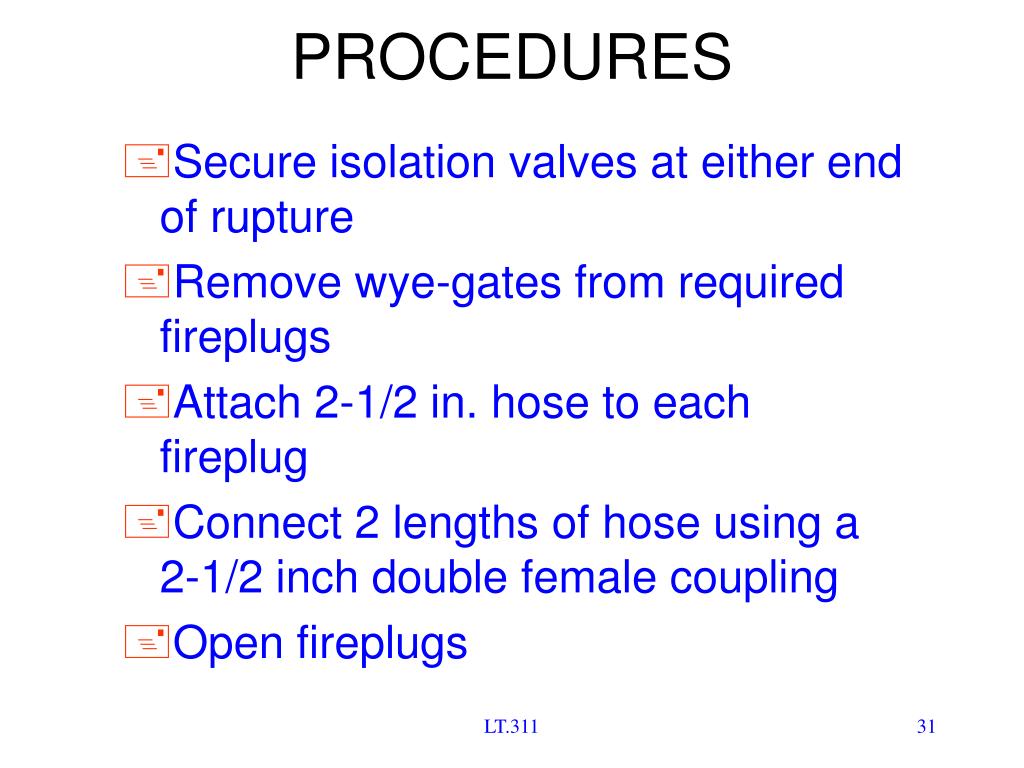 PROCEDURES

Secure isolation valves at either end of rupture

Remove wye-gates from required fireplugs

Attach 2-1/2 in. hose to each fireplug

Connect 2 lengths of hose using a 2-1/2 inch double female coupling

Open fireplugs

LT.311

31